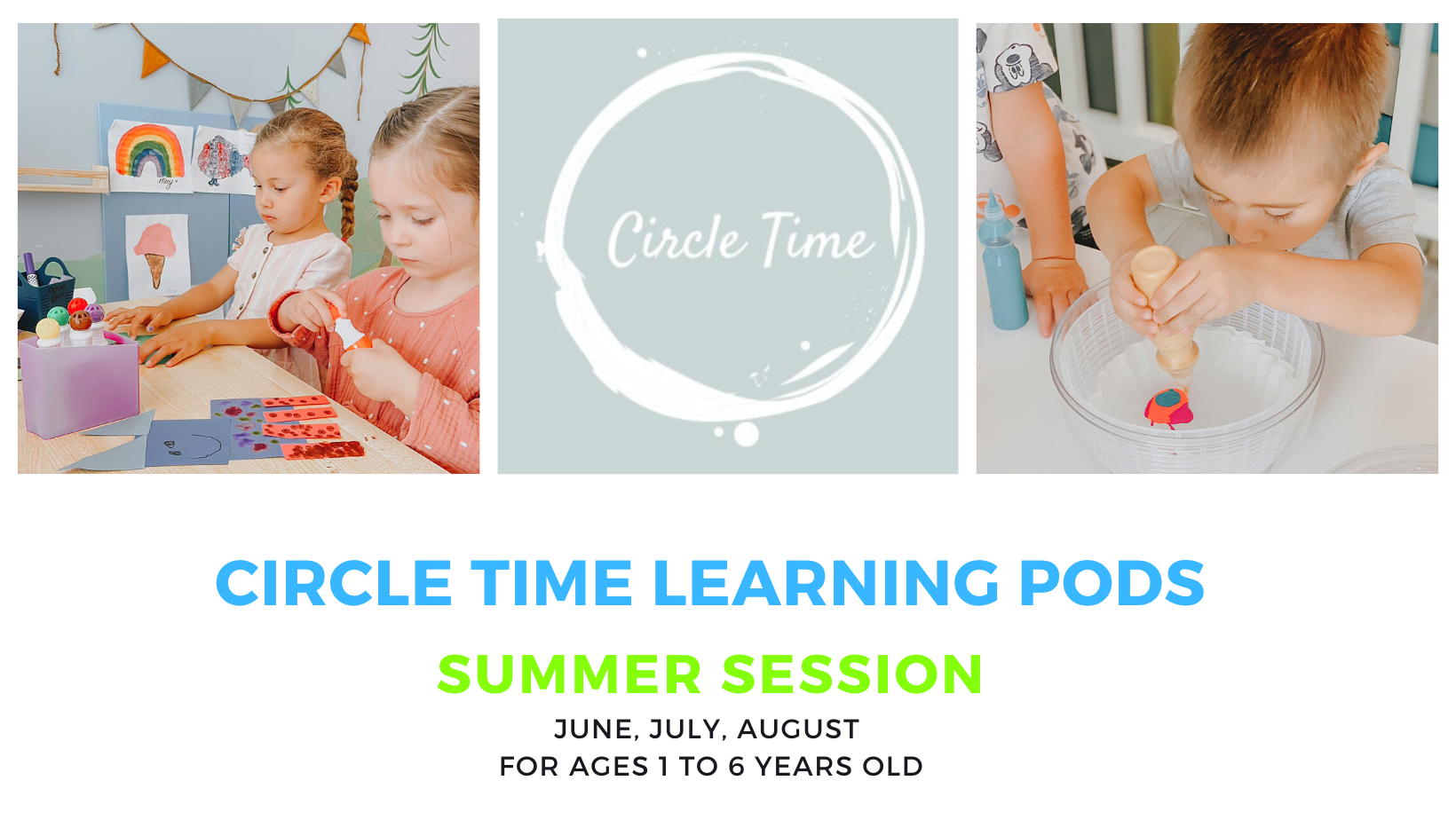 Circle Time

CIRCLE TIME LEARNING PODS

SUMMER SESSION

JUNE, JULY, AUGUST
FOR AGES 1 TO 6 YEARS OLD